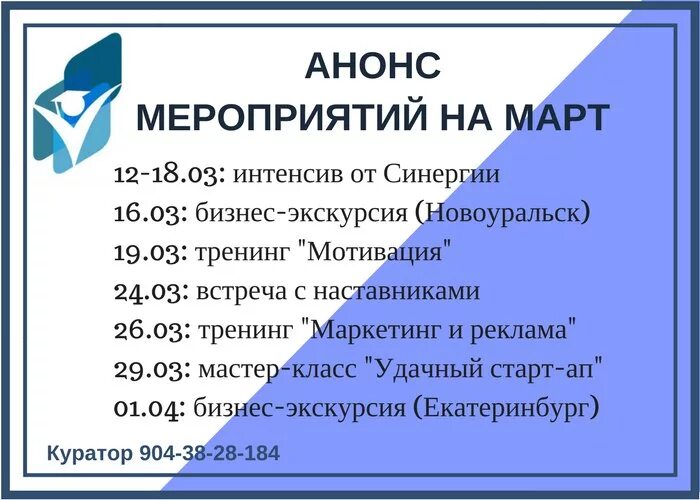 АНОНС
МЕРОПРИЯТИЙ НА МАРТ

12-18.03: интенсив от Синергии
16.03: бизнес-экскурсия (Новоуральск)
19.03: тренинг "Мотивация"
24.03: встреча с наставниками
26.03: тренинг "Маркетинг и реклама"
29.03: мастер-класс "Удачный старт-ап"
01.04: бизнес-экскурсия (Екатеринбург)

Куратор 904-38-28-184